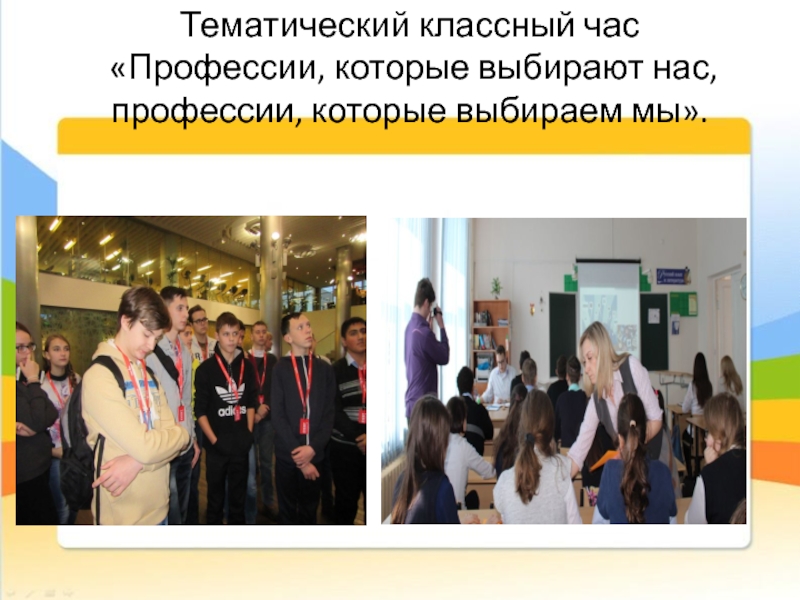 Тематический классный час «Профессии, которые выбирают нас, профессии, которые выбираем мы».

adidas